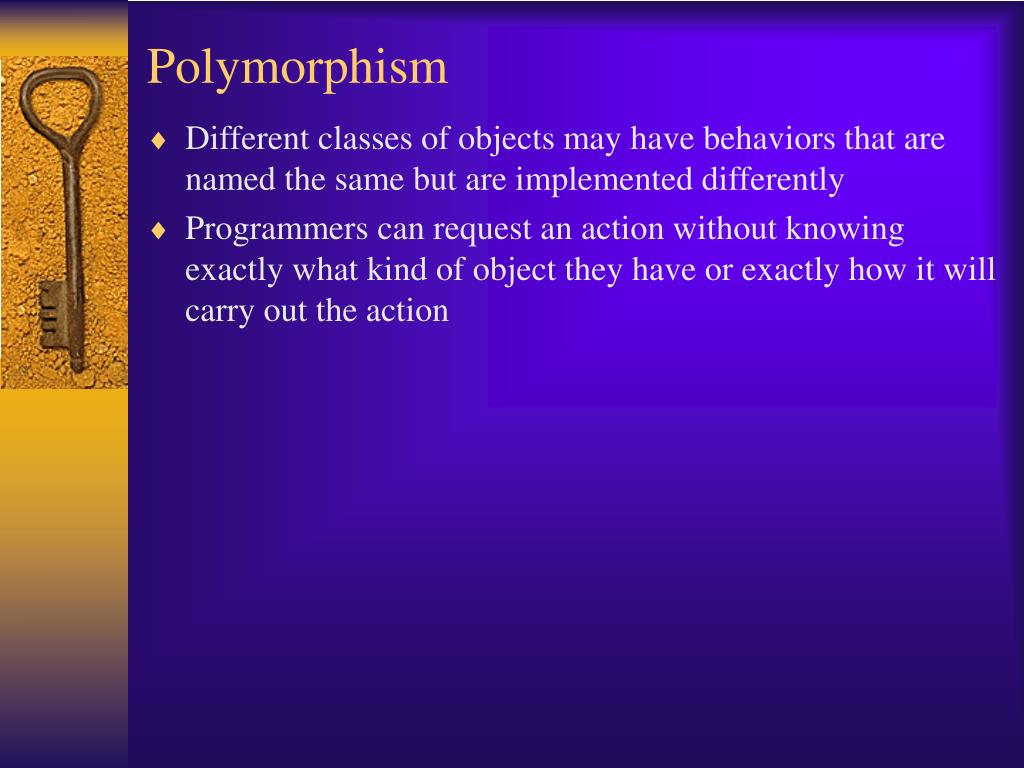 Polymorphism

♦ Different classes of objects may have behaviors that are named the same but are implemented differently

♦ Programmers can request an action without knowing exactly what kind of object they have or exactly how it will carry out the action